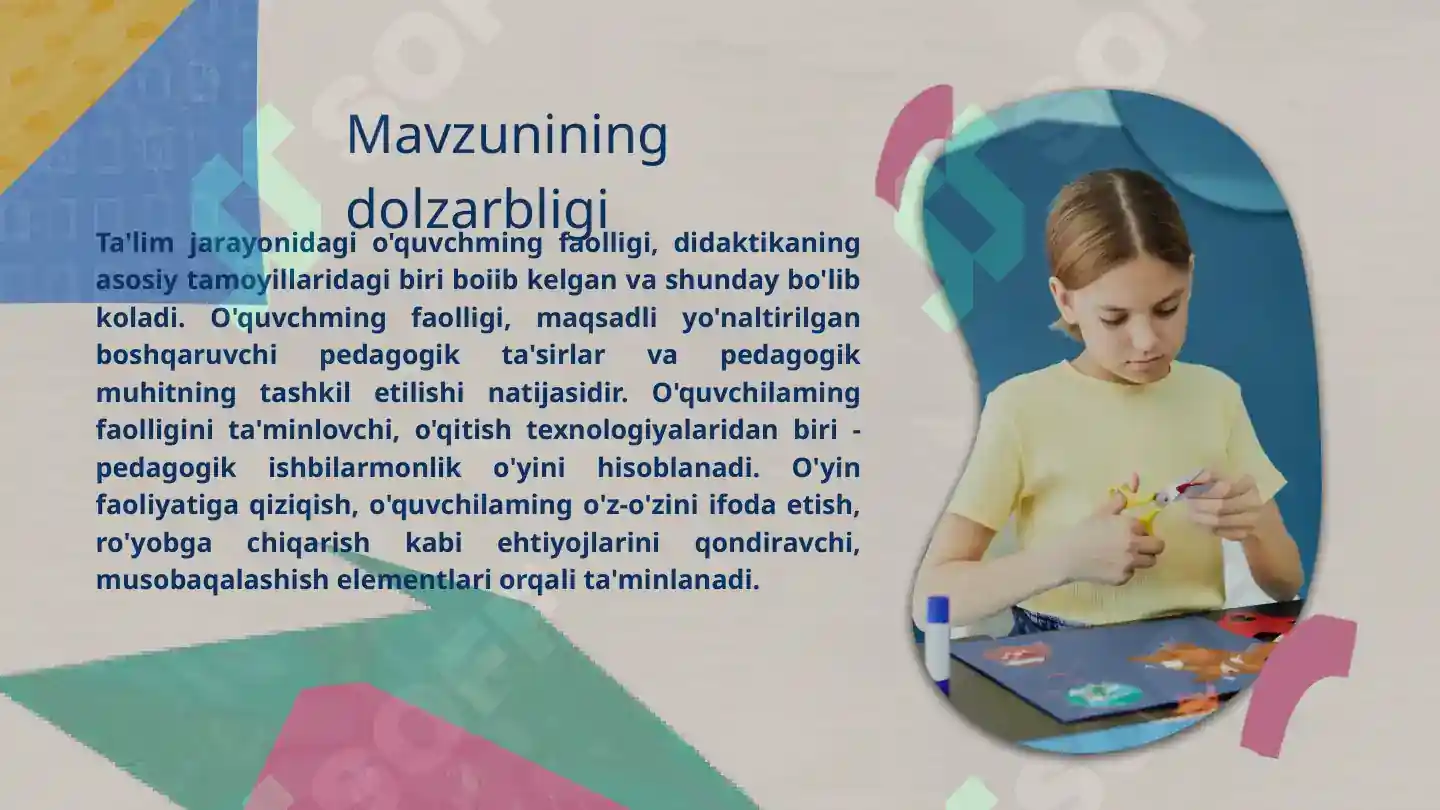 Mavzunining dolzarbligi

Ta'lim jarayonidagi o'quvchming faolligi, didaktikaning asosiy tamoyillaridagi biri boiib kelgan va shunday bo'lib koladi. O'quvchming faolligi, maqsadli yo'naltirilgan boshqaruvchi pedagogik ta'sirlar va pedagogik muhitning tashkil etilishi natijasidir. O'quvchilaming faolligini ta'minlovchi, o'qitish texnologiyalaridan biri - pedagogik ishbilarmonlik o'yini hisoblanadi. O'yin faoliyatiga qiziqish, o'quvchilaming o'z-o'zini ifoda etish, ro'yobga chiqarish kabi ehtiyojlarini qondiravchi, musobaqalashish elementlari orqali ta'minlanadi.